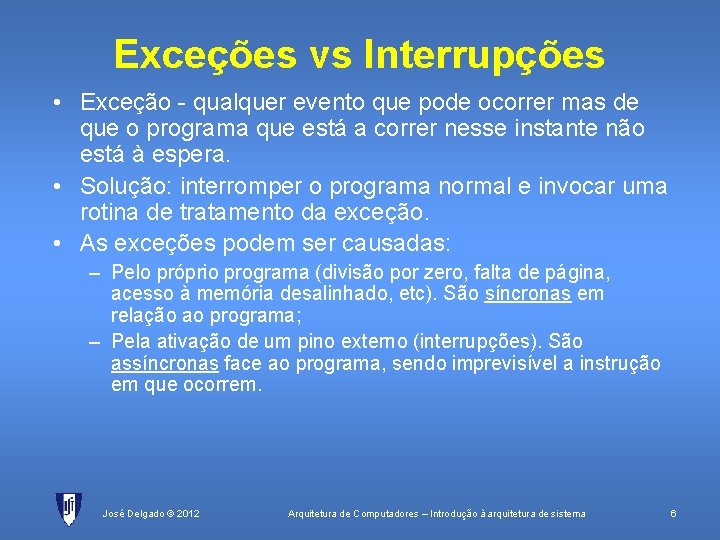 Exceções vs Interrupções

• Exceção - qualquer evento que pode ocorrer mas de que o programa que está a correr nesse instante não está à espera.
• Solução: interromper o programa normal e invocar uma rotina de tratamento da exceção.
• As exceções podem ser causadas:
– Pelo próprio programa (divisão por zero, falta de página, acesso à memória desalinhado, etc). São síncronas em relação ao programa;
– Pela ativação de um pino externo (interrupções). São assíncronas face ao programa, sendo imprevisível a instrução em que ocorrem.

José Delgado © 2012 Arquitetura de Computadores – Introdução à arquitetura de sistema 6